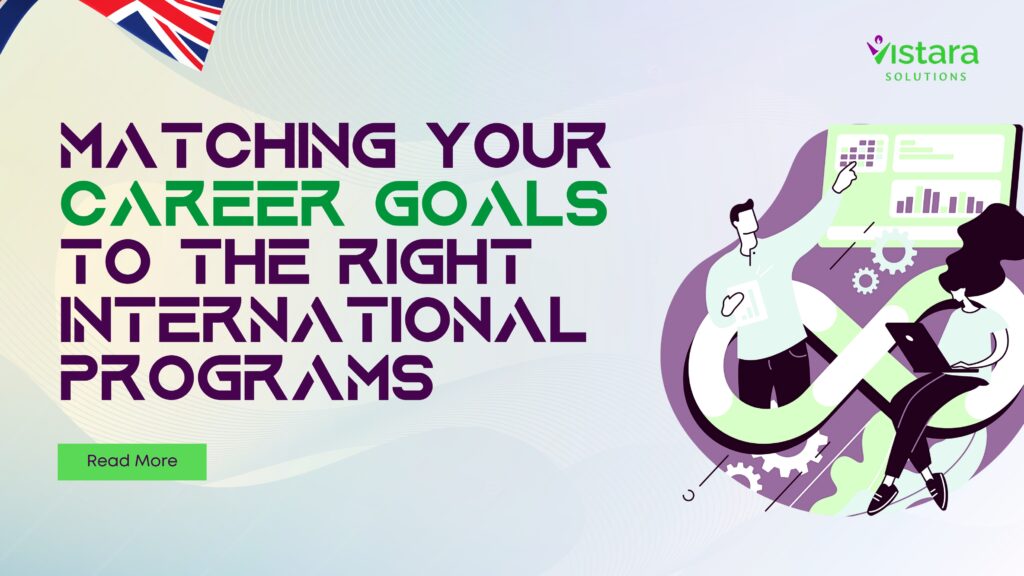 Vistara
SOLUTIONS

MATCHING YOUR CAREER GOALS TO THE RIGHT INTERNATIONAL PROGRAMS

Read More